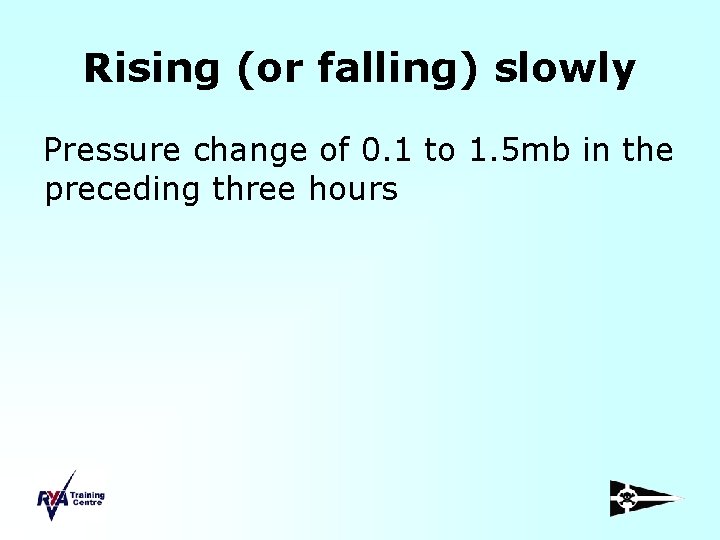 Rising (or falling) slowly

Pressure change of 0.1 to 1.5mb in the preceding three hours

RYA Training Centre